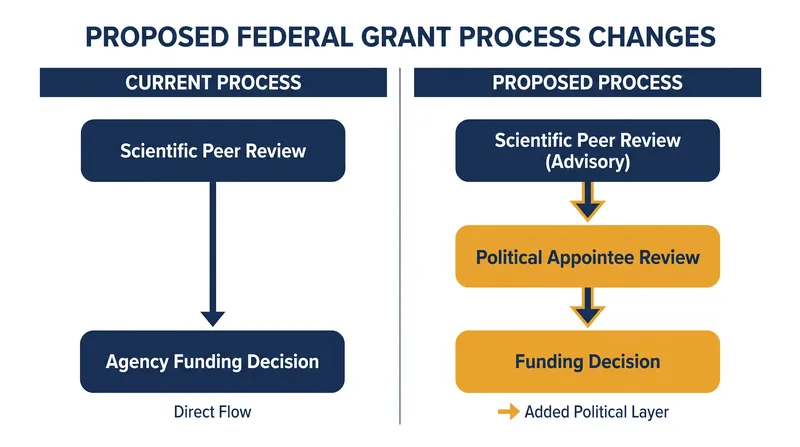 PROPOSED FEDERAL GRANT PROCESS CHANGES

CURRENT PROCESS

Scientific Peer Review

Agency Funding Decision

Direct Flow

PROPOSED PROCESS

Scientific Peer Review (Advisory)

Political Appointee Review

Funding Decision

Added Political Layer